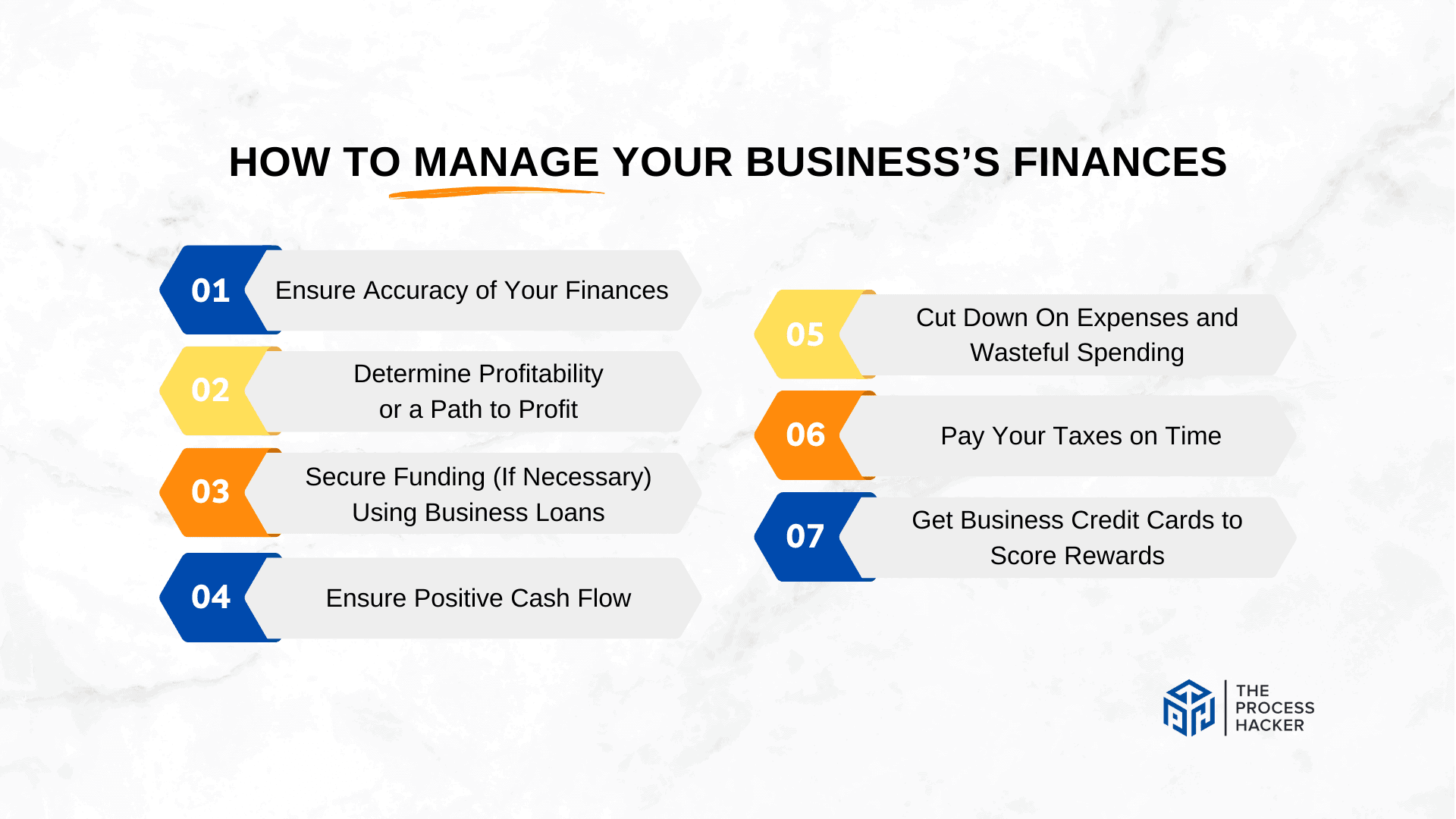 HOW TO MANAGE YOUR BUSINESS'S FINANCES

01 Ensure Accuracy of Your Finances

02 Determine Profitability or a Path to Profit

03 Secure Funding (If Necessary) Using Business Loans

04 Ensure Positive Cash Flow

05 Cut Down On Expenses and Wasteful Spending

06 Pay Your Taxes on Time

07 Get Business Credit Cards to Score Rewards

THE PROCESS HACKER